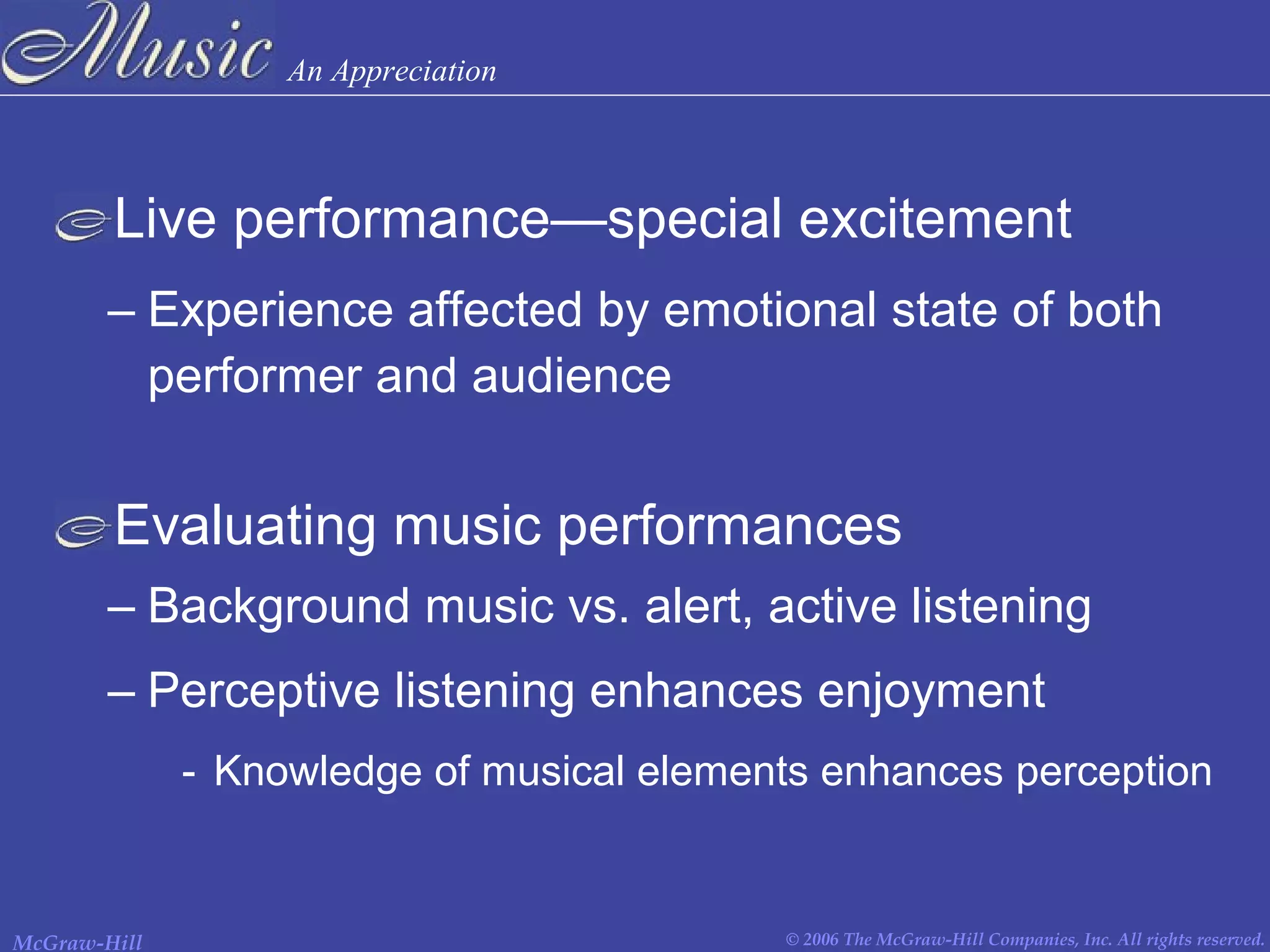 Music An Appreciation

Live performance—special excitement

– Experience affected by emotional state of both performer and audience

Evaluating music performances

– Background music vs. alert, active listening

– Perceptive listening enhances enjoyment

- Knowledge of musical elements enhances perception

McGraw-Hill

© 2006 The McGraw-Hill Companies, Inc. All rights reserved.